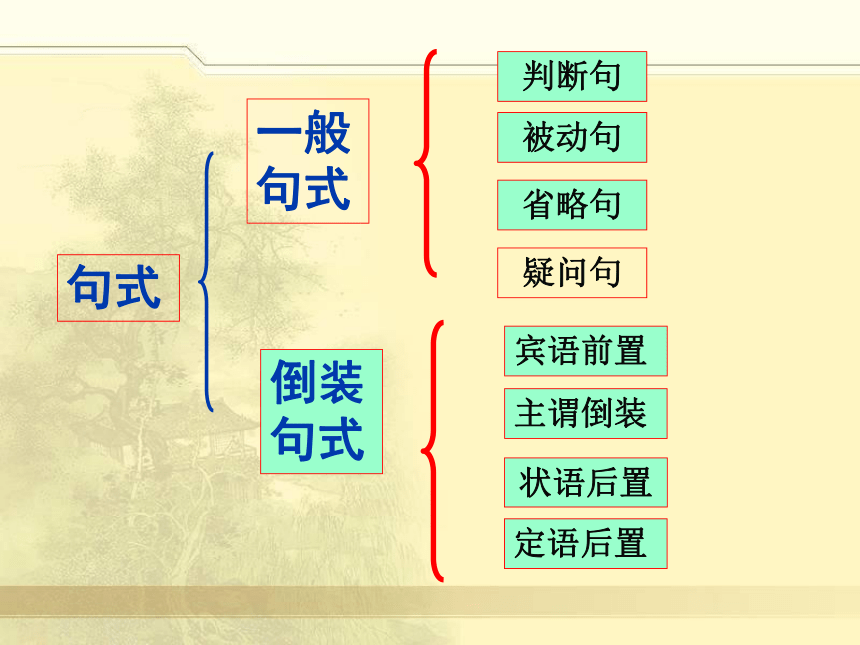 句式

一般句式

判断句
被动句
省略句
疑问句

倒装句式

宾语前置
主谓倒装
状语后置
定语后置